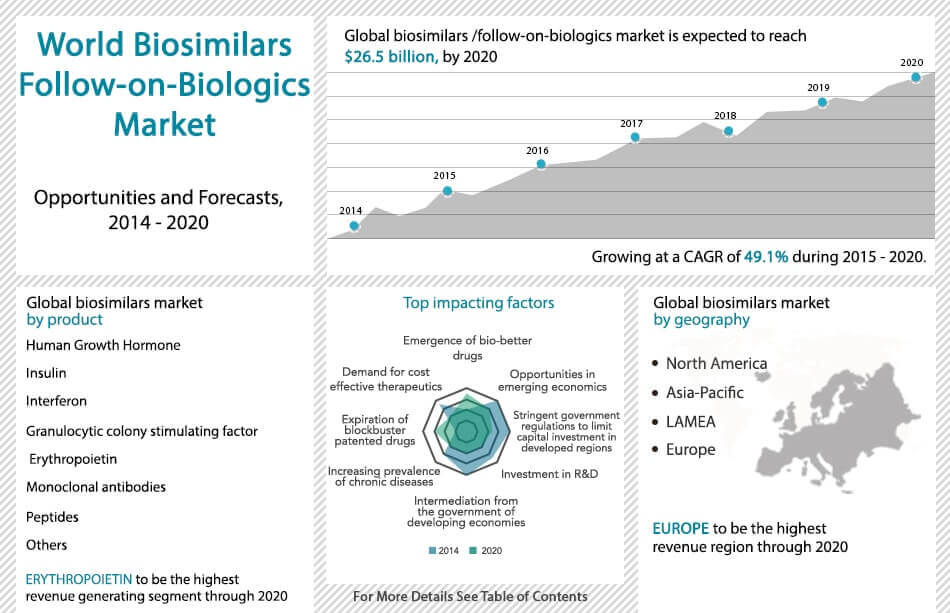 World Biosimilars Follow-on-Biologics Market

Opportunities and Forecasts, 2014 - 2020

Global biosimilars /follow-on-biologics market is expected to reach $26.5 billion, by 2020

2014
2015
2016
2017
2018
2019
2020

Growing at a CAGR of 49.1% during 2015 - 2020.

Global biosimilars market by product

Human Growth Hormone

Insulin

Interferon

Granulocytic colony stimulating factor

Erythropoietin

Monoclonal antibodies

Peptides

Others

ERYTHROPOIETIN to be the highest revenue generating segment through 2020

Top impacting factors

Emergence of bio-better drugs

Opportunities in emerging economics

Stringent government regulations to limit capital investment in developed regions

Investment in R&D

Intermediation from the government of developing economies

Increasing prevalence of chronic diseases

Expiration of blockbuster patented drugs

Demand for cost effective therapeutics

2014 2020

For More Details See Table of Contents

Global biosimilars market by geography

• North America

• Asia-Pacific

• LAMEA

• Europe

EUROPE to be the highest revenue region through 2020